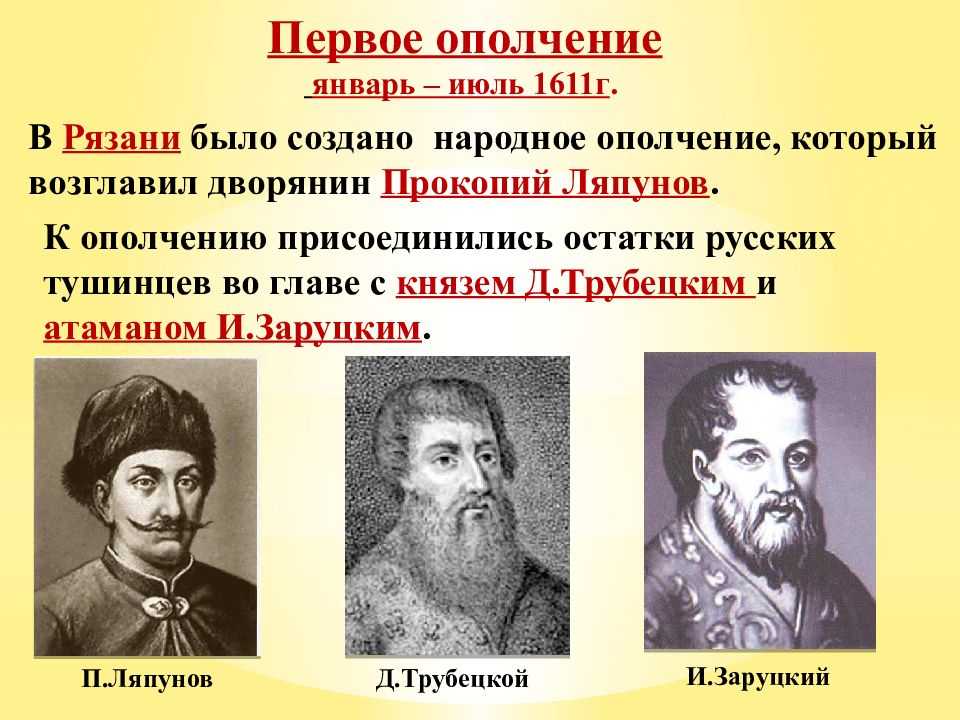 Первое ополчение
январь – июль 1611г.

В Рязани было создано народное ополчение, который возглавил дворянин Прокопий Ляпунов.

К ополчению присоединились остатки русских тушинцев во главе с князем Д.Трубецким и атаманом И.Заруцким.

П.Ляпунов

Д.Трубецкой

И.Заруцкий